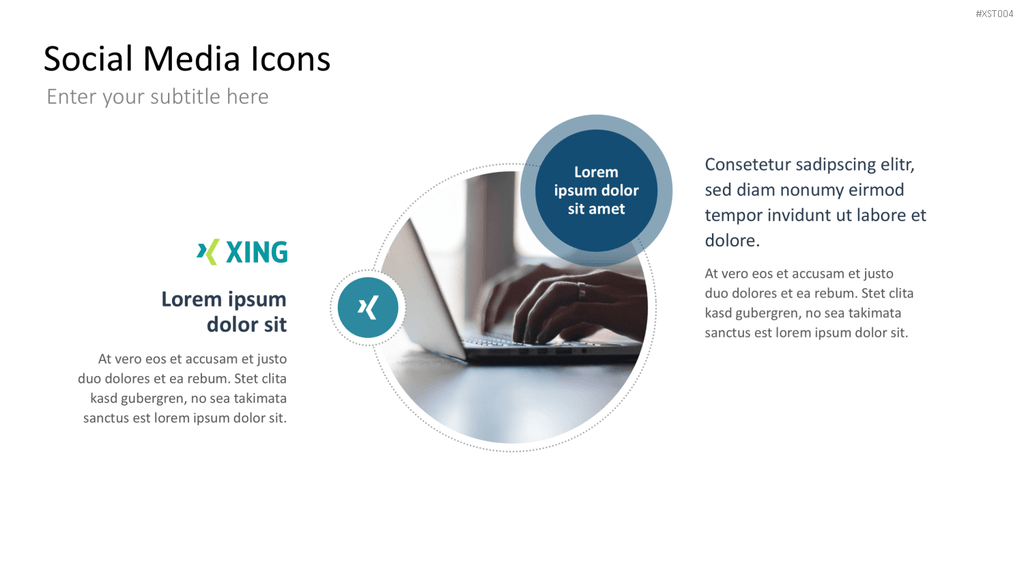 #XST004

Social Media Icons

Enter your subtitle here

XING

Lorem ipsum dolor sit

At vero eos et accusam et justo duo dolores et ea rebum. Stet clita kasd gubergren, no sea takimata sanctus est lorem ipsum dolor sit.

Lorem ipsum dolor sit amet

Consetetur sadipscing elitr, sed diam nonumy eirmod tempor invidunt ut labore et dolore.

At vero eos et accusam et justo duo dolores et ea rebum. Stet clita kasd gubergren, no sea takimata sanctus est lorem ipsum dolor sit.